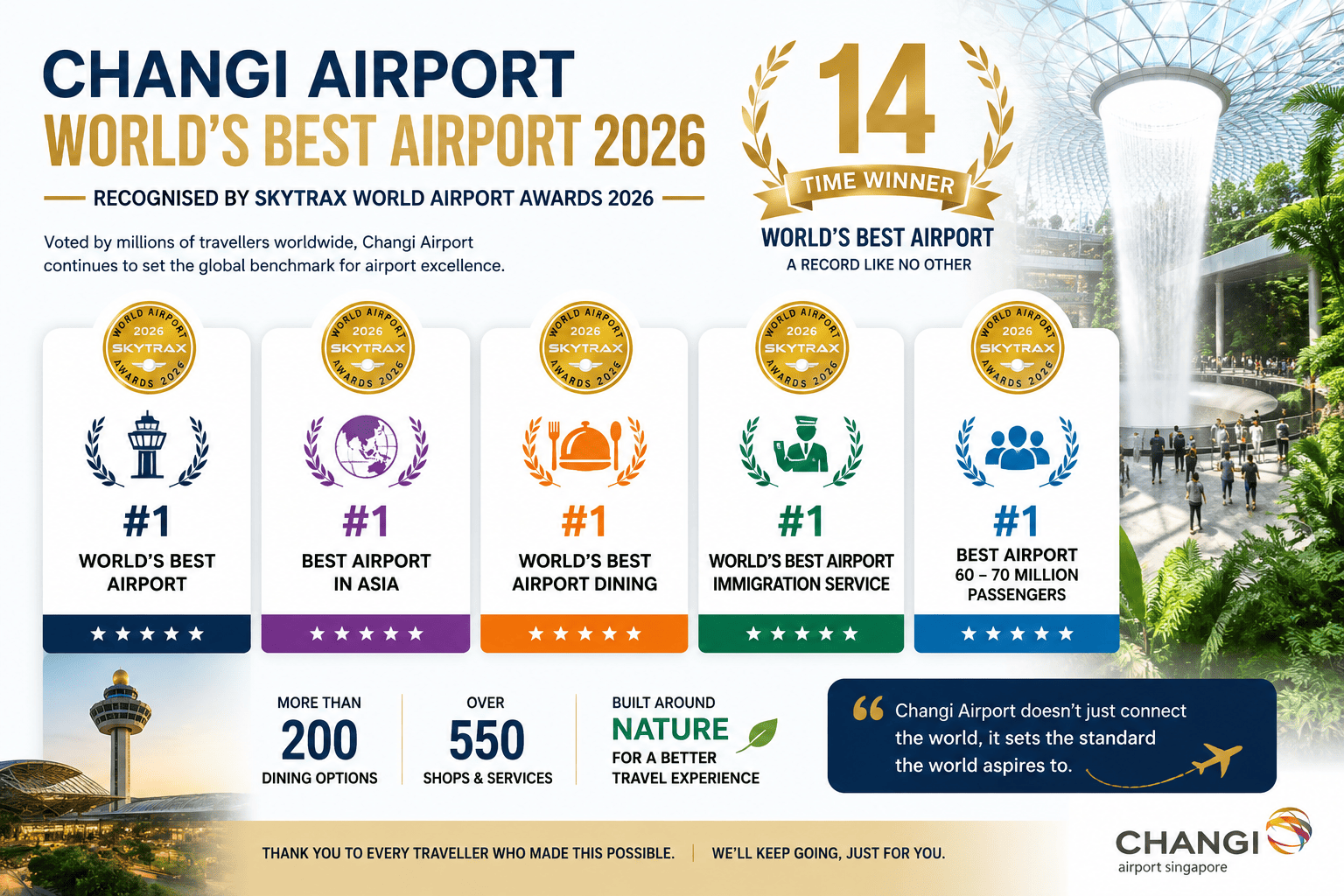 CHANGI AIRPORT
WORLD'S BEST AIRPORT 2026
RECOGNISED BY SKYTRAX WORLD AIRPORT AWARDS 2026

Voted by millions of travellers worldwide, Changi Airport continues to set the global benchmark for airport excellence.

14
TIME WINNER
WORLD'S BEST AIRPORT
A RECORD LIKE NO OTHER

WORLD AIRPORT 2026 SKYTRAX AWARDS 2026
#1
WORLD'S BEST AIRPORT
★ ★ ★ ★ ★

WORLD AIRPORT 2026 SKYTRAX AWARDS 2026
#1
BEST AIRPORT IN ASIA
★ ★ ★ ★ ★

WORLD AIRPORT 2026 SKYTRAX AWARDS 2026
#1
WORLD'S BEST AIRPORT DINING
★ ★ ★ ★ ★

WORLD AIRPORT 2026 SKYTRAX AWARDS 2026
#1
WORLD'S BEST AIRPORT IMMIGRATION SERVICE
★ ★ ★ ★ ★

WORLD AIRPORT 2026 SKYTRAX AWARDS 2026
#1
BEST AIRPORT 60 – 70 MILLION PASSENGERS
★ ★ ★ ★ ★

MORE THAN
200
DINING OPTIONS

OVER
550
SHOPS & SERVICES

BUILT AROUND
NATURE
FOR A BETTER TRAVEL EXPERIENCE

Changi Airport doesn't just connect the world, it sets the standard the world aspires to.

THANK YOU TO EVERY TRAVELLER WHO MADE THIS POSSIBLE. | WE'LL KEEP GOING, JUST FOR YOU.

CHANGI
airport singapore